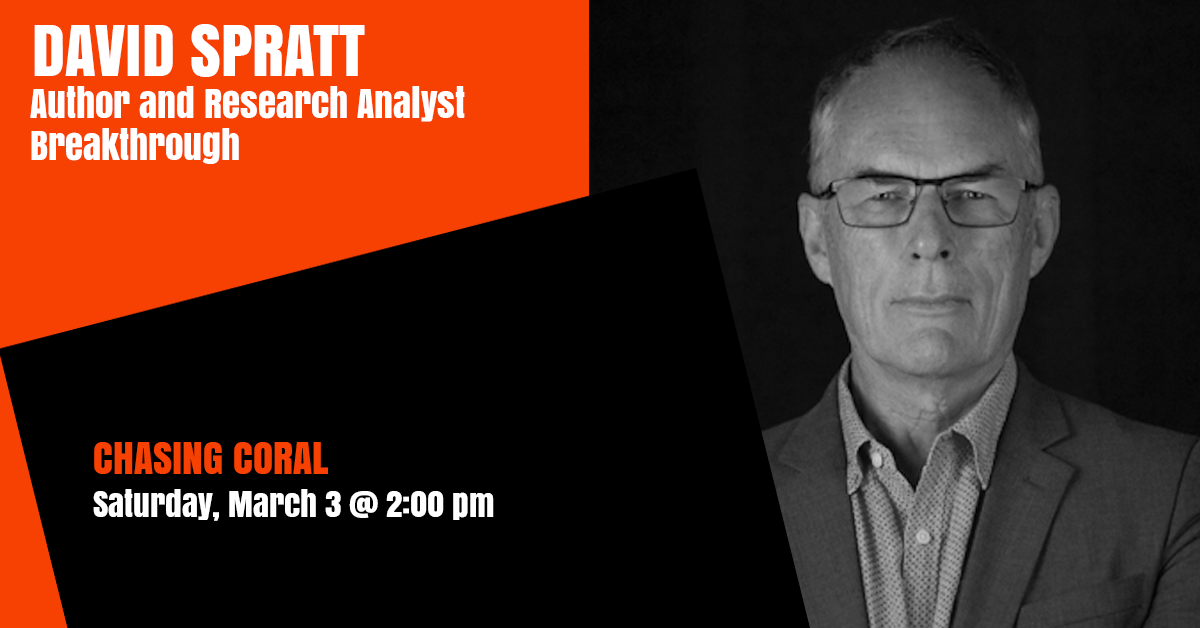 DAVID SPRATT
Author and Research Analyst
Breakthrough

CHASING CORAL
Saturday, March 3 @ 2:00 pm